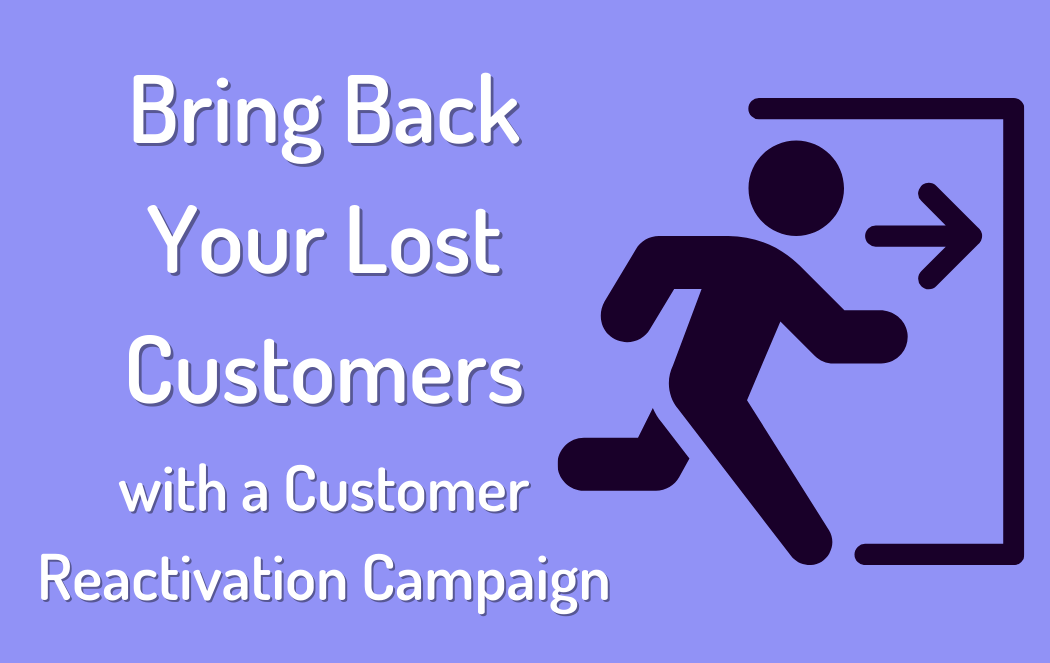 Bring Back Your Lost Customers with a Customer Reactivation Campaign